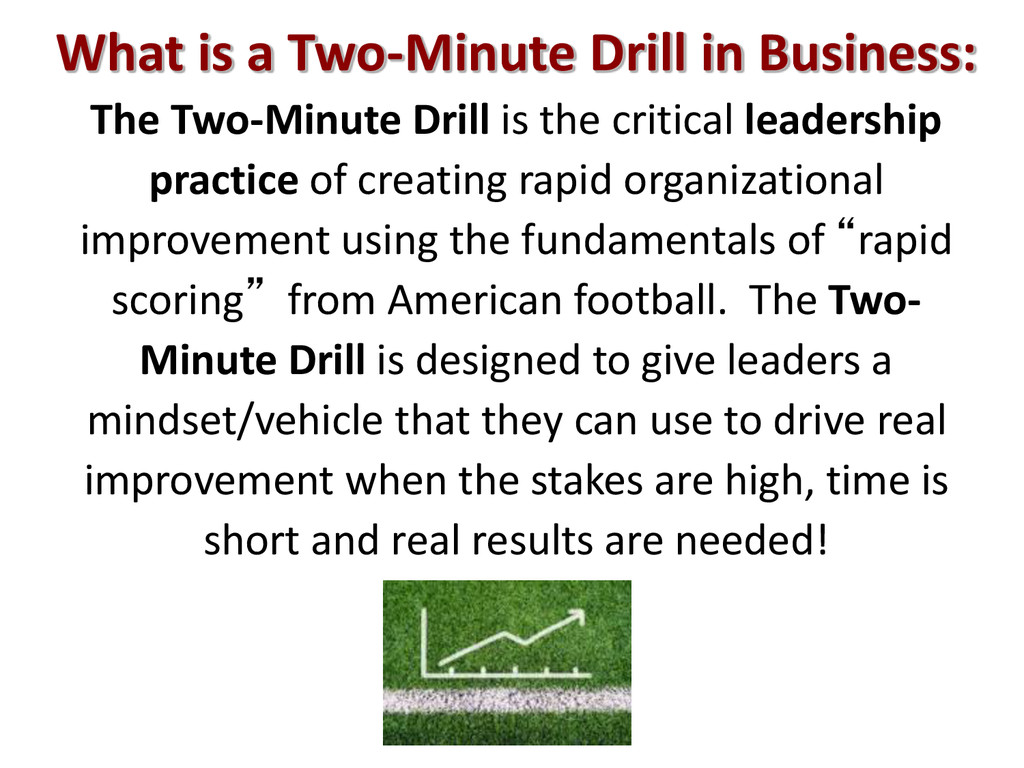 What is a Two-Minute Drill in Business:

The Two-Minute Drill is the critical leadership practice of creating rapid organizational improvement using the fundamentals of “rapid scoring” from American football. The Two-Minute Drill is designed to give leaders a mindset/vehicle that they can use to drive real improvement when the stakes are high, time is short and real results are needed!